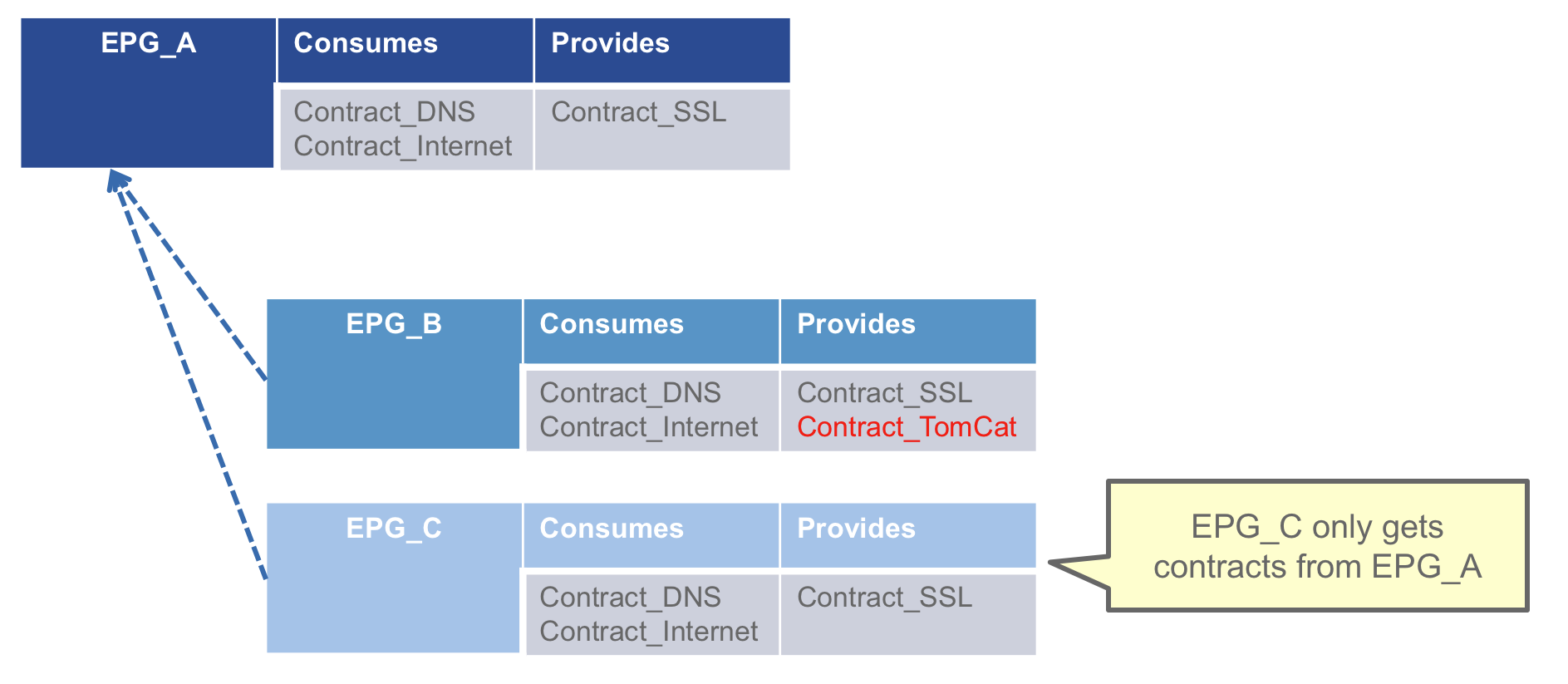 | EPG_A | Consumes | Provides |
|---|---|---|
| | Contract_DNS Contract_Internet | Contract_SSL |

| EPG_B | Consumes | Provides |
|---|---|---|
| | Contract_DNS Contract_Internet | Contract_SSL Contract_TomCat |

| EPG_C | Consumes | Provides |
|---|---|---|
| | Contract_DNS Contract_Internet | Contract_SSL |

EPG_C only gets contracts from EPG_A